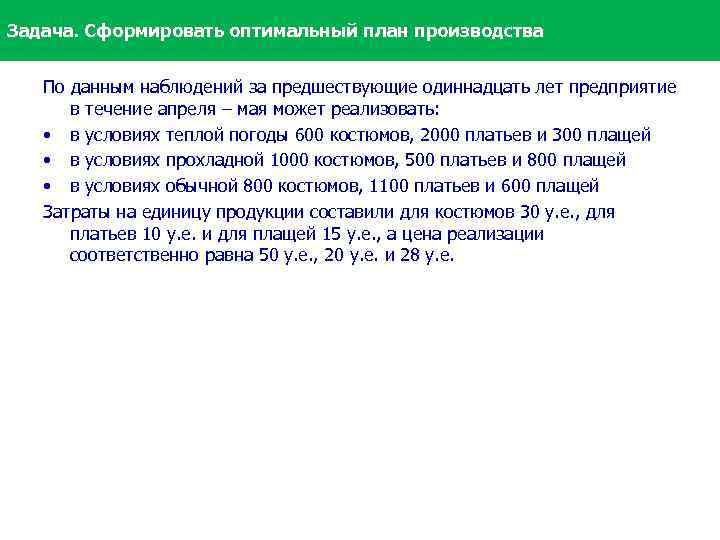 Задача. Сформировать оптимальный план производства

По данным наблюдений за предшествующие одиннадцать лет предприятие в течение апреля – мая может реализовать:

• в условиях теплой погоды 600 костюмов, 2000 платьев и 300 плащей
• в условиях прохладной 1000 костюмов, 500 платьев и 800 плащей
• в условиях обычной 800 костюмов, 1100 платьев и 600 плащей

Затраты на единицу продукции составили для костюмов 30 у.е., для платьев 10 у.е. и для плащей 15 у.е., а цена реализации соответственно равна 50 у.е., 20 у.е. и 28 у.е.